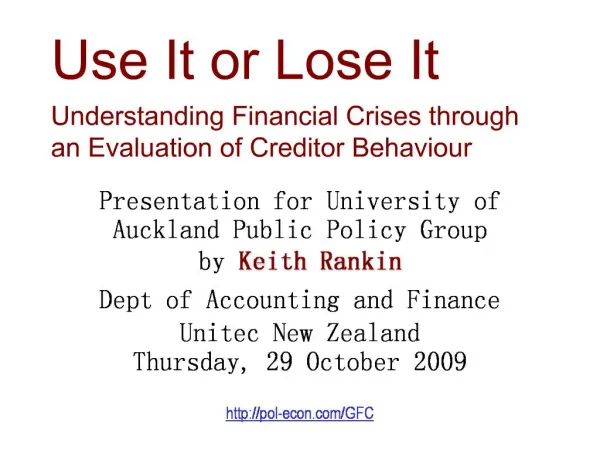 Use It or Lose It

Understanding Financial Crises through an Evaluation of Creditor Behaviour

Presentation for University of Auckland Public Policy Group by Keith Rankin

Dept of Accounting and Finance
Unitec New Zealand
Thursday, 29 October 2009

http://pol-econ.com/GFC